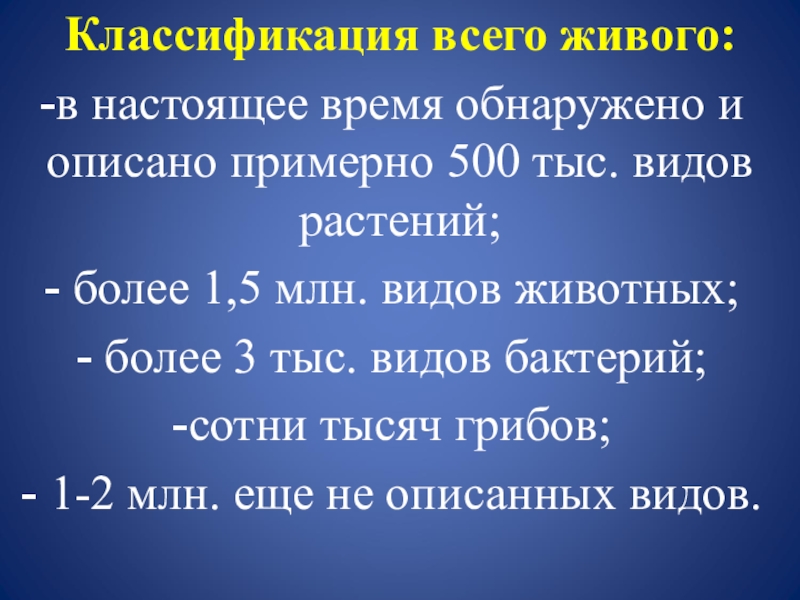 Классификация всего живого:
-в настоящее время обнаружено и описано примерно 500 тыс. видов растений;
- более 1,5 млн. видов животных;
- более 3 тыс. видов бактерий;
-сотни тысяч грибов;
- 1-2 млн. еще не описанных видов.